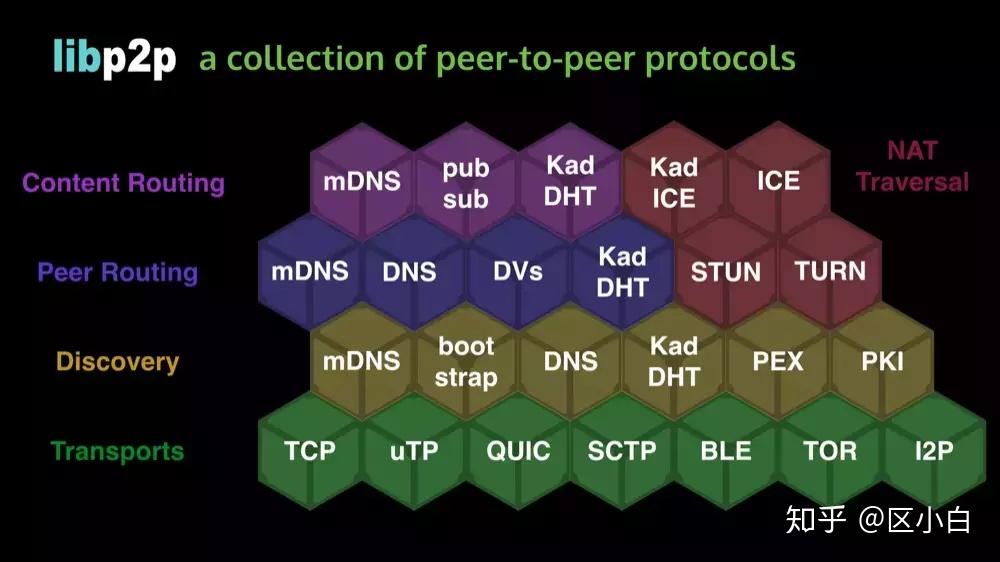 libp2p a collection of peer-to-peer protocols

Content Routing
mDNS
pub sub
Kad DHT
Kad ICE
ICE
NAT Traversal

Peer Routing
mDNS
DNS
DVs
Kad DHT
STUN
TURN

Discovery
mDNS
boot strap
DNS
Kad DHT
PEX
PKI

Transports
TCP
uTP
QUIC
SCTP
BLE
TOR
I2P

知乎 @区小白